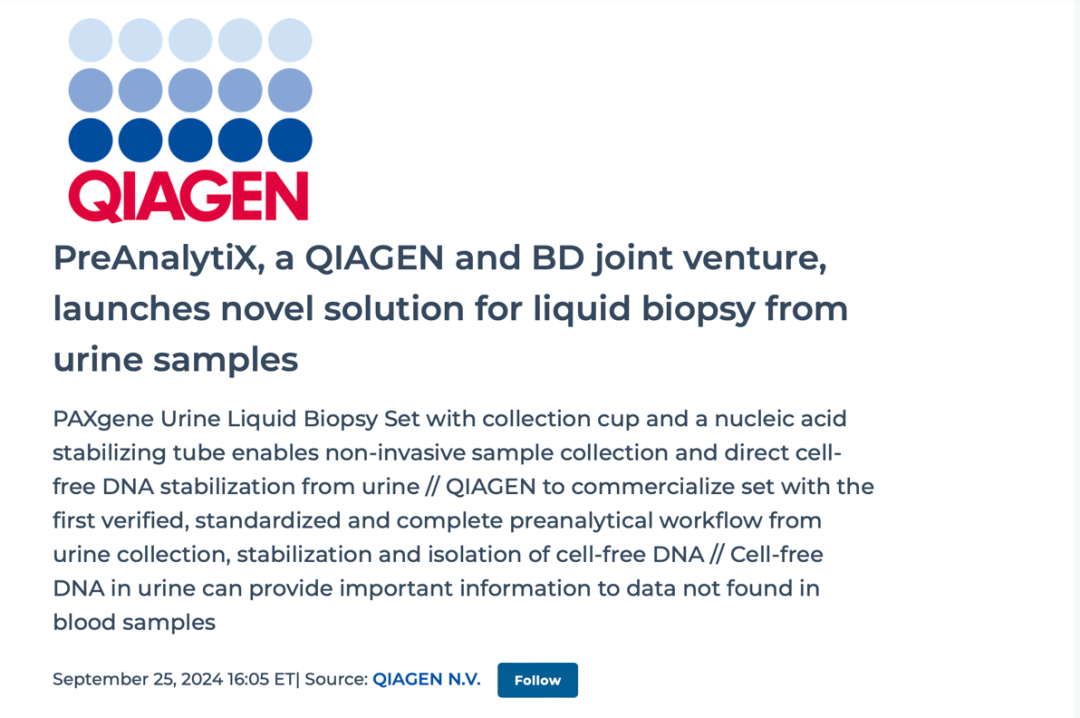 QIAGEN

PreAnalytiX, a QIAGEN and BD joint venture, launches novel solution for liquid biopsy from urine samples

PAXgene Urine Liquid Biopsy Set with collection cup and a nucleic acid stabilizing tube enables non-invasive sample collection and direct cell-free DNA stabilization from urine // QIAGEN to commercialize set with the first verified, standardized and complete preanalytical workflow from urine collection, stabilization and isolation of cell-free DNA // Cell-free DNA in urine can provide important information to data not found in blood samples

September 25, 2024 16:05 ET| Source: QIAGEN N.V. Follow